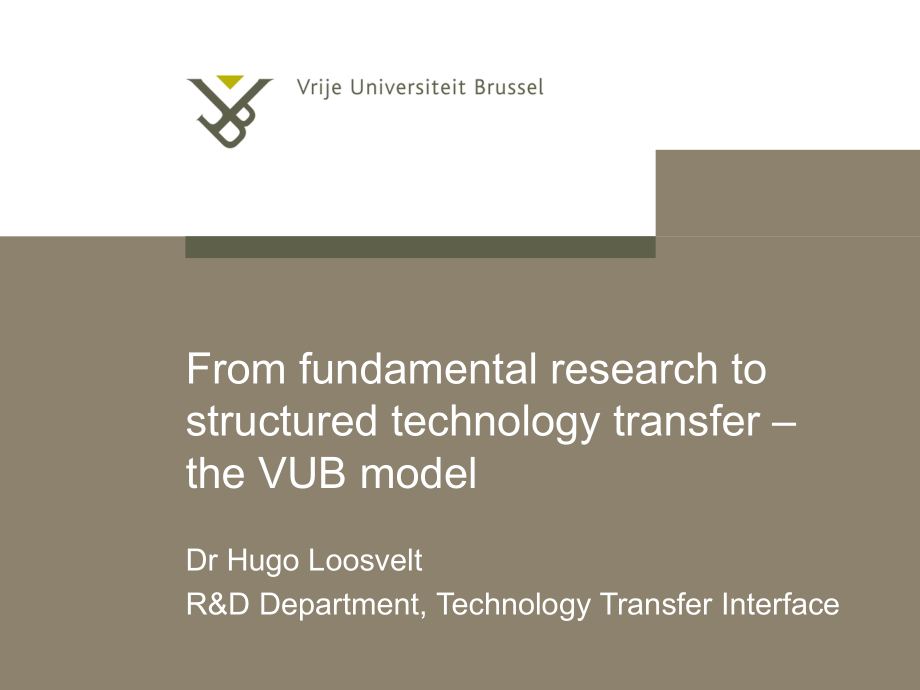 Vrije Universiteit Brussel

From fundamental research to structured technology transfer – the VUB model

Dr Hugo Loosvelt
R&D Department, Technology Transfer Interface